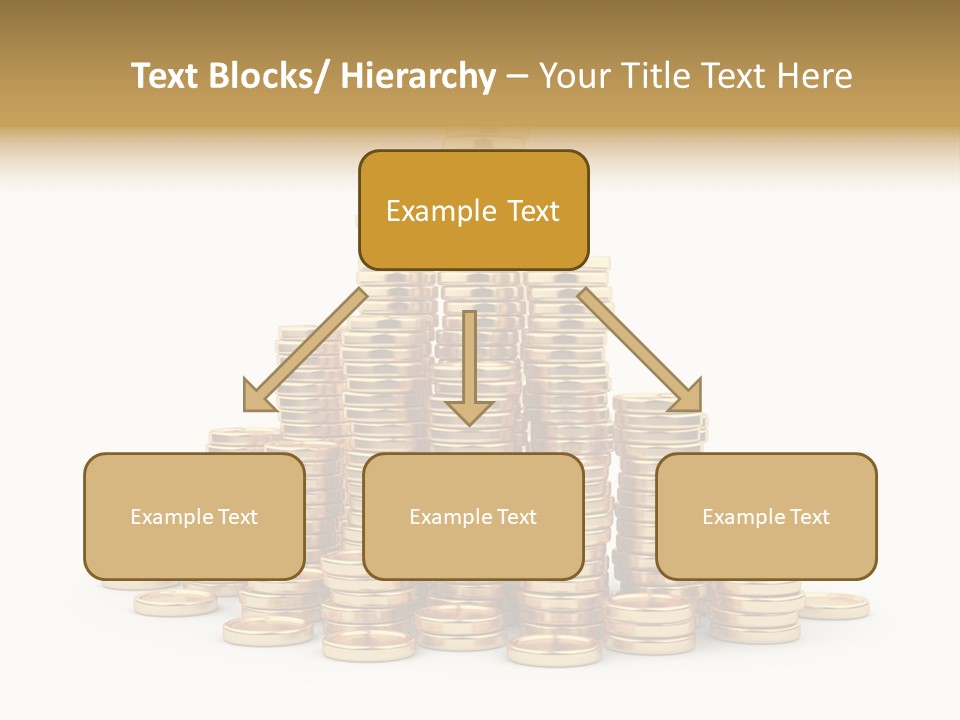 Text Blocks/ Hierarchy – Your Title Text Here

Example Text

Example Text

Example Text

Example Text